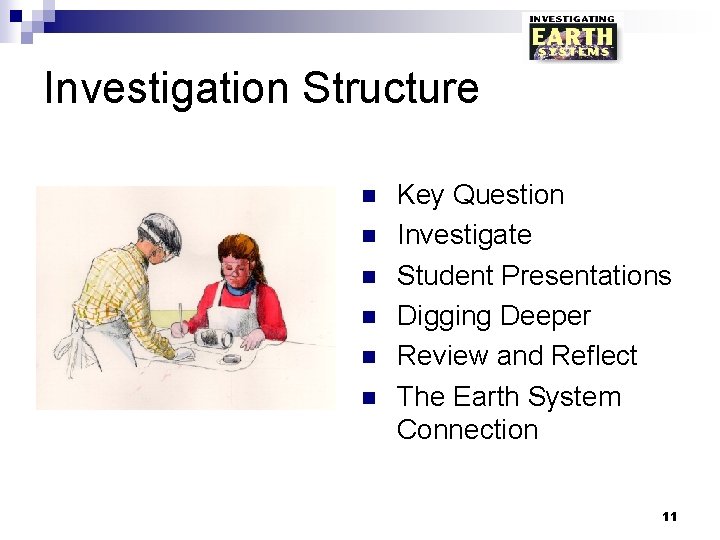 INVESTIGATING EARTH SYSTEMS

Investigation Structure

- Key Question
- Investigate
- Student Presentations
- Digging Deeper
- Review and Reflect
- The Earth System Connection

11